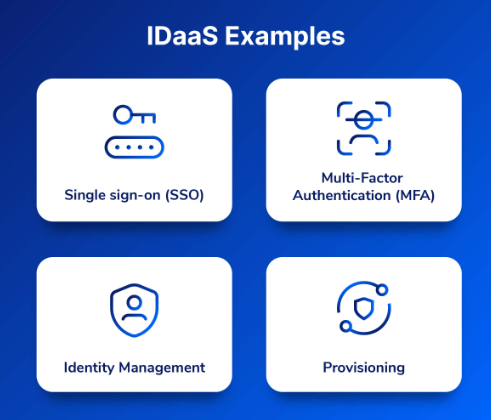 IDaaS Examples

Single sign-on (SSO)

Multi-Factor Authentication (MFA)

Identity Management

Provisioning